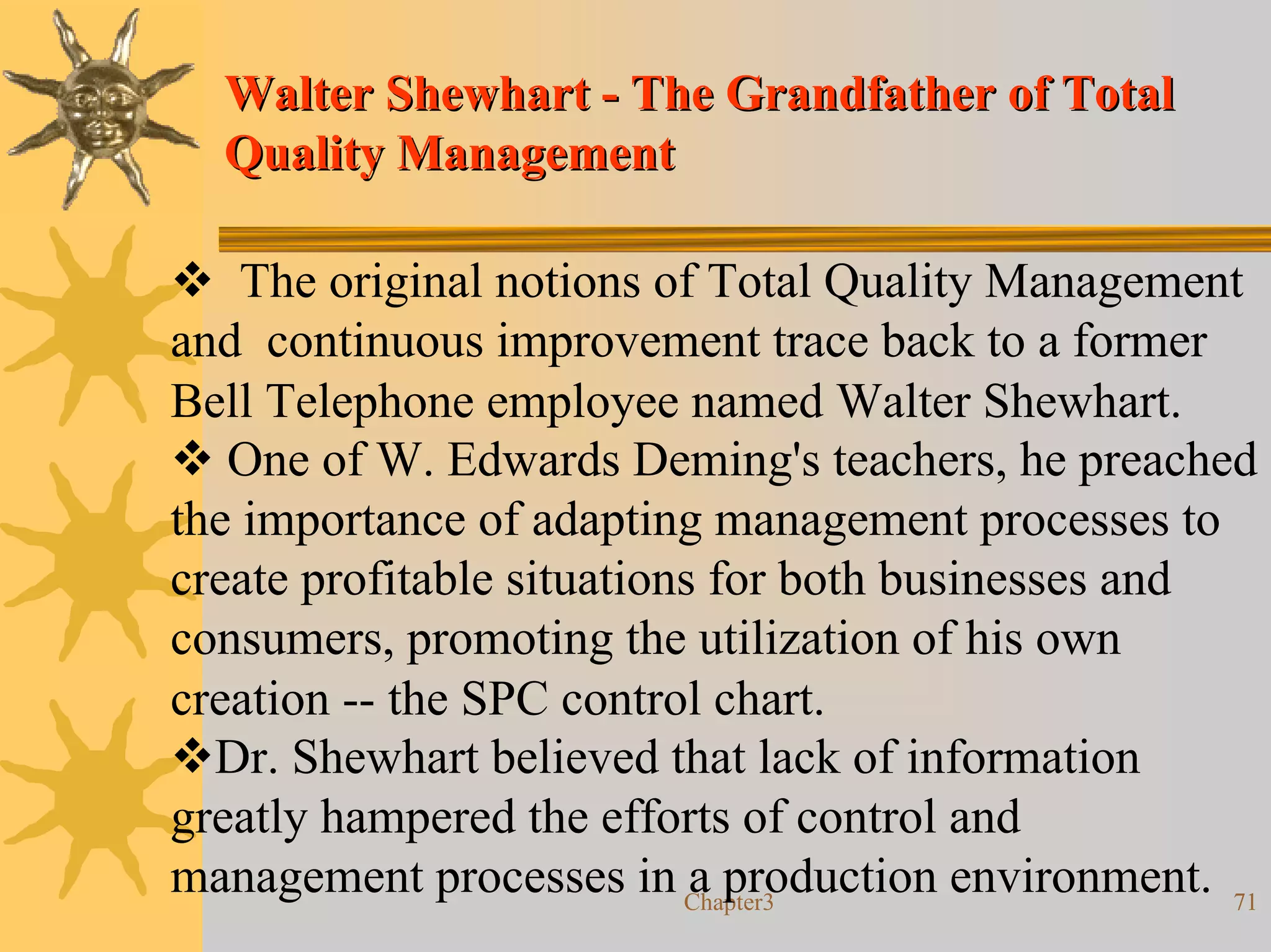 Walter Shewhart - The Grandfather of Total Quality Management

❖ The original notions of Total Quality Management and continuous improvement trace back to a former Bell Telephone employee named Walter Shewhart.
❖ One of W. Edwards Deming's teachers, he preached the importance of adapting management processes to create profitable situations for both businesses and consumers, promoting the utilization of his own creation -- the SPC control chart.
❖Dr. Shewhart believed that lack of information greatly hampered the efforts of control and management processes in a production environment.

Chapter3

71